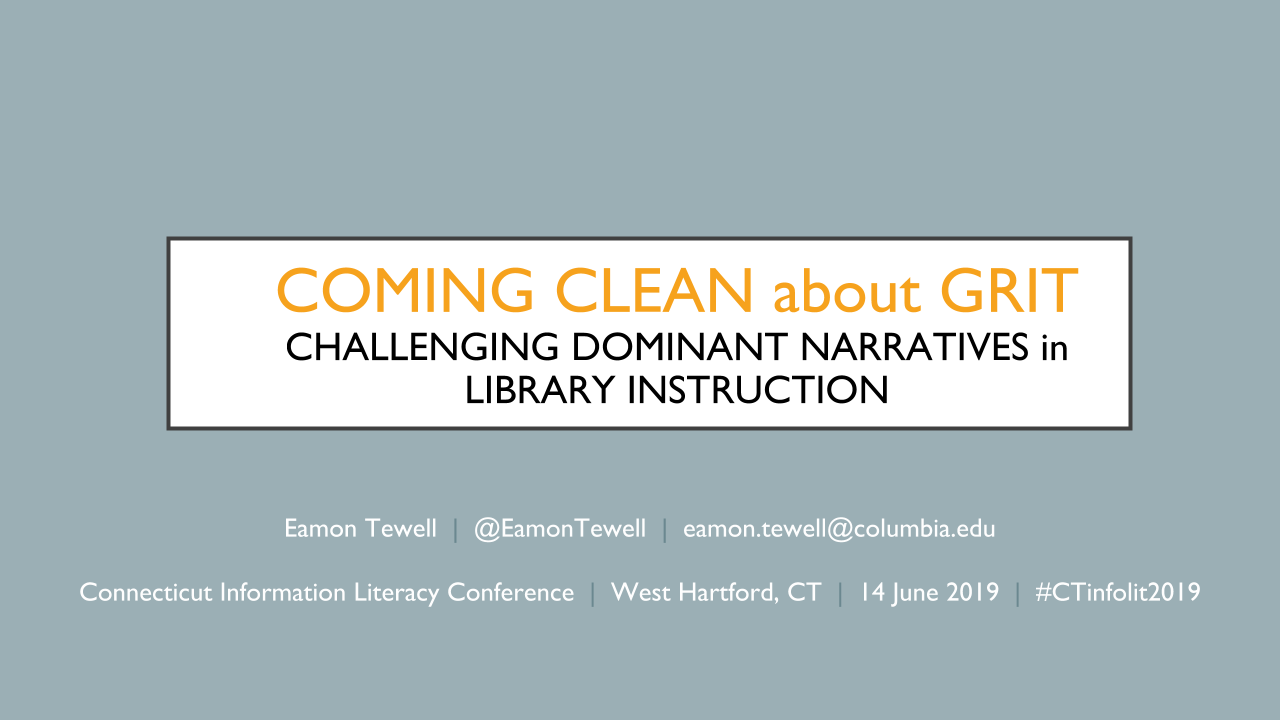 COMING CLEAN about GRIT
CHALLENGING DOMINANT NARRATIVES in LIBRARY INSTRUCTION

Eamon Tewell | @EamonTewell | eamon.tewell@columbia.edu

Connecticut Information Literacy Conference | West Hartford, CT | 14 June 2019 | #CTinfolit2019